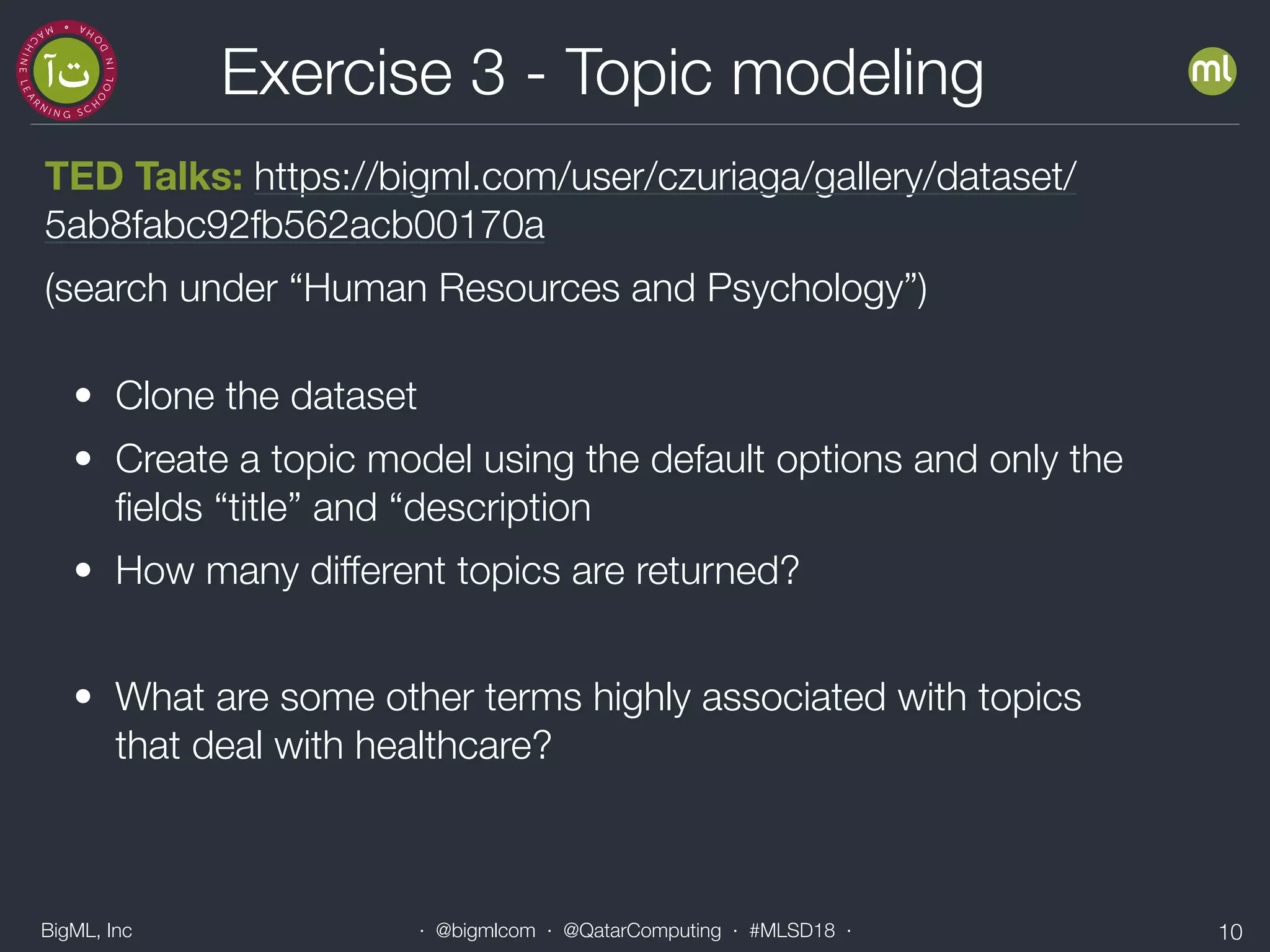 MACHINE LEARNING SCHOOL IN DOHA
آت

Exercise 3 - Topic modeling

ml

TED Talks: https://bigml.com/user/czuriaga/gallery/dataset/5ab8fabc92fb562acb00170a

(search under “Human Resources and Psychology”)

• Clone the dataset
• Create a topic model using the default options and only the fields “title” and “description
• How many different topics are returned?
• What are some other terms highly associated with topics that deal with healthcare?

BigML, Inc · @bigmlcom · @QatarComputing · #MLSD18 · 10